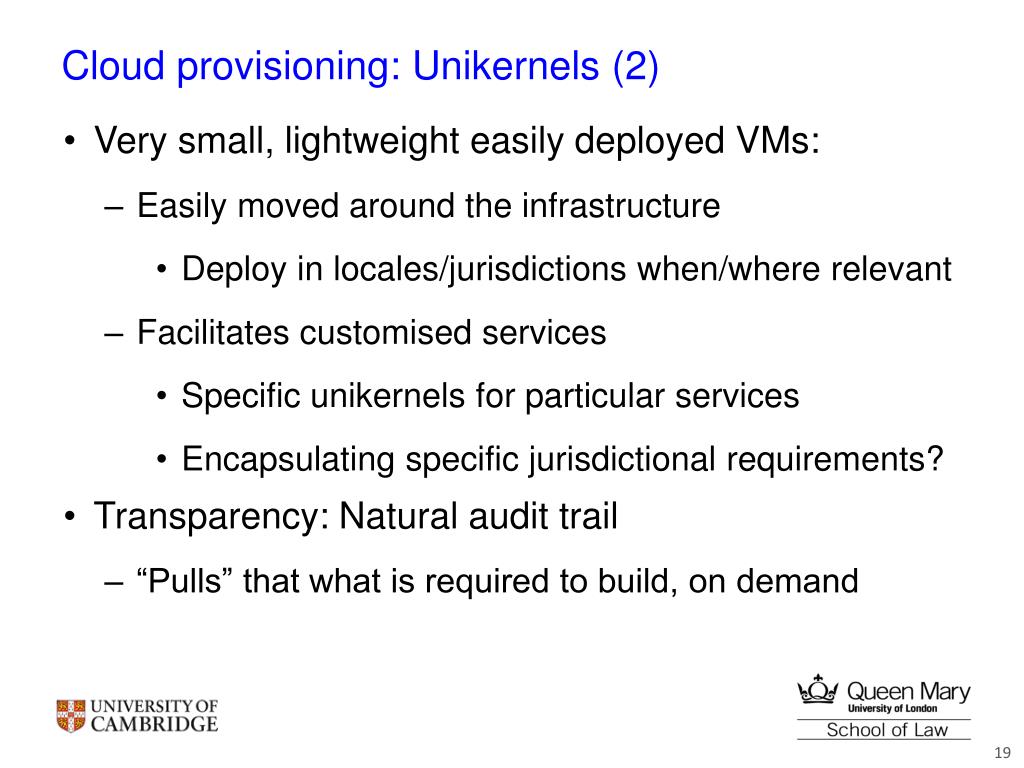 Cloud provisioning: Unikernels (2)

• Very small, lightweight easily deployed VMs:

– Easily moved around the infrastructure

• Deploy in locales/jurisdictions when/where relevant

– Facilitates customised services

• Specific unikernels for particular services

• Encapsulating specific jurisdictional requirements?

• Transparency: Natural audit trail

– “Pulls” that what is required to build, on demand

UNIVERSITY OF CAMBRIDGE

Queen Mary University of London

School of Law

19